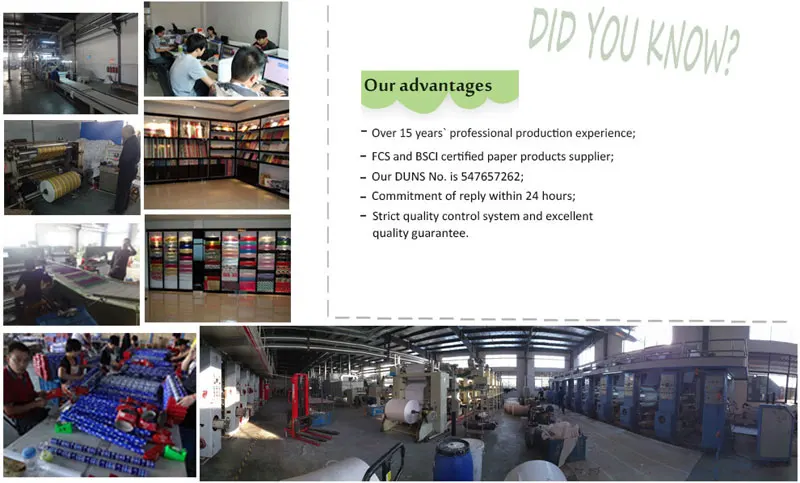 DID YOU KNOW?

Our advantages

- Over 15 years` professional production experience;
- FCS and BSCI certified paper products supplier;
- Our DUNS No. is 547657262;
- Commitment of reply within 24 hours;
- Strict quality control system and excellent quality guarantee.